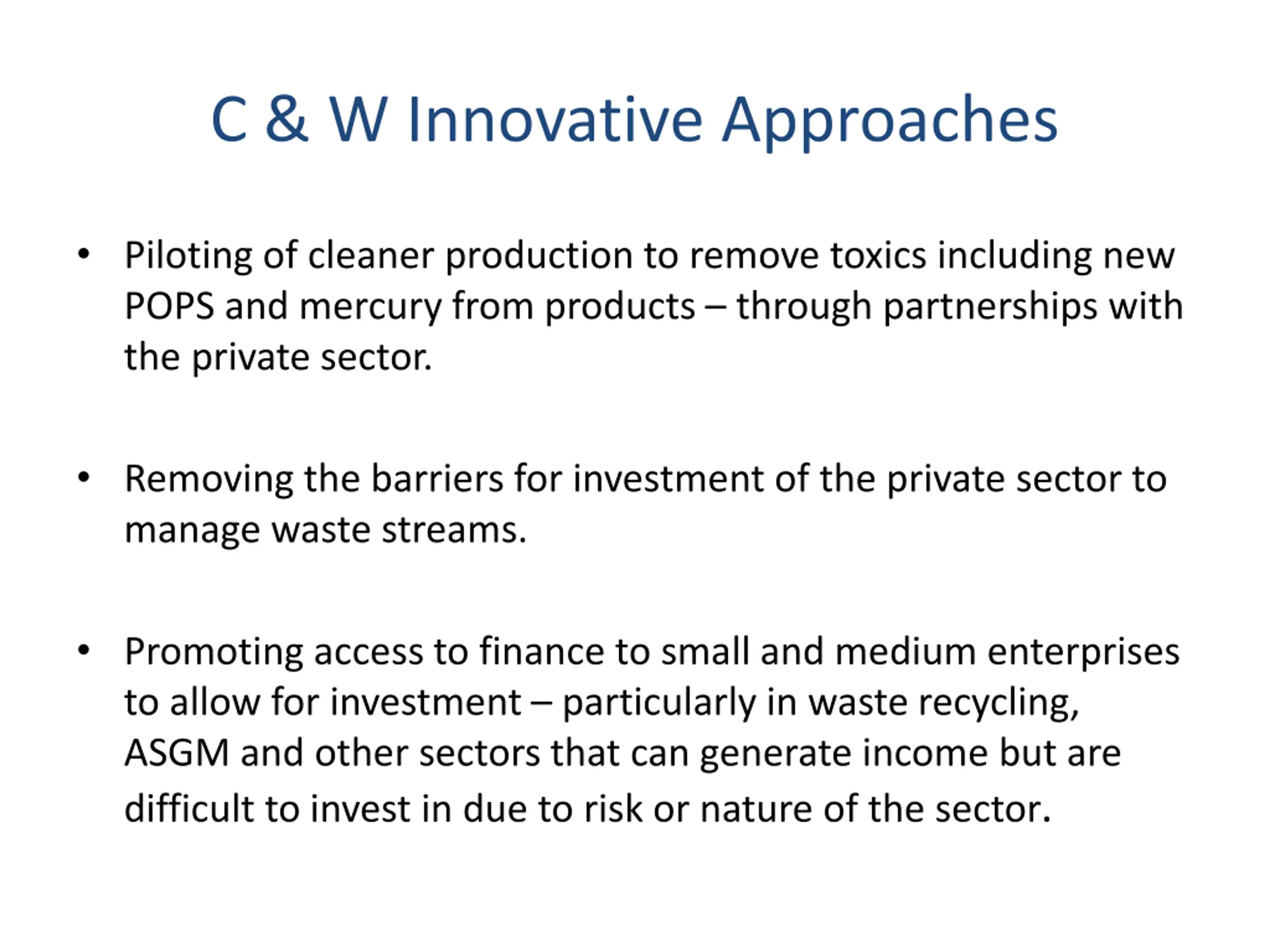 C & W Innovative Approaches

• Piloting of cleaner production to remove toxics including new POPS and mercury from products – through partnerships with the private sector.

• Removing the barriers for investment of the private sector to manage waste streams.

• Promoting access to finance to small and medium enterprises to allow for investment – particularly in waste recycling, ASGM and other sectors that can generate income but are difficult to invest in due to risk or nature of the sector.